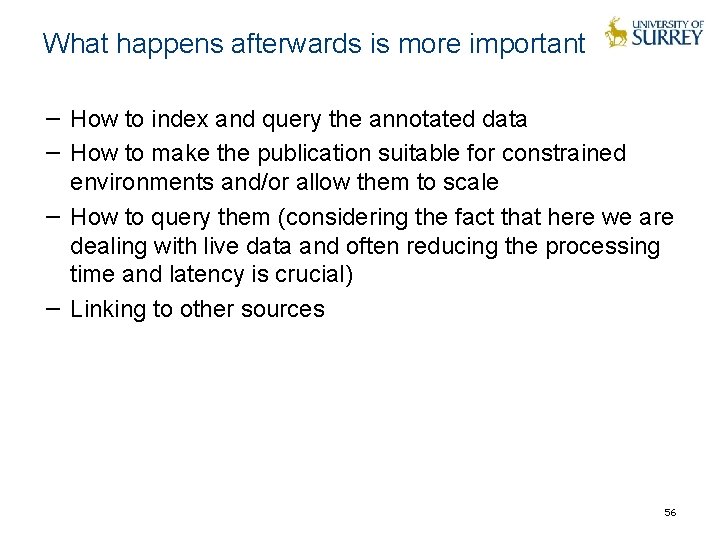 What happens afterwards is more important

UNIVERSITY OF SURREY

– How to index and query the annotated data
– How to make the publication suitable for constrained environments and/or allow them to scale
– How to query them (considering the fact that here we are dealing with live data and often reducing the processing time and latency is crucial)
– Linking to other sources

56